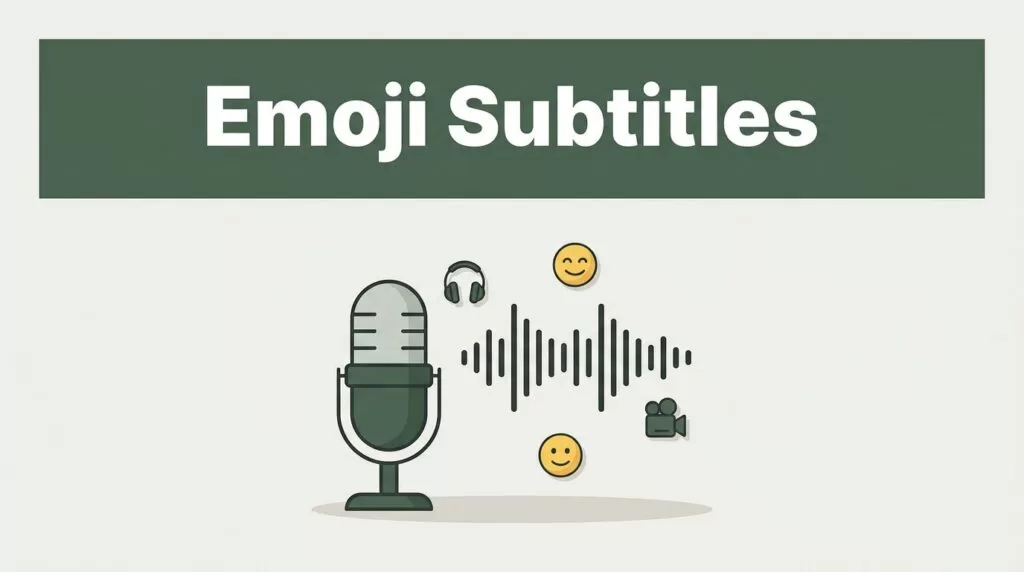 Emoji Subtitles